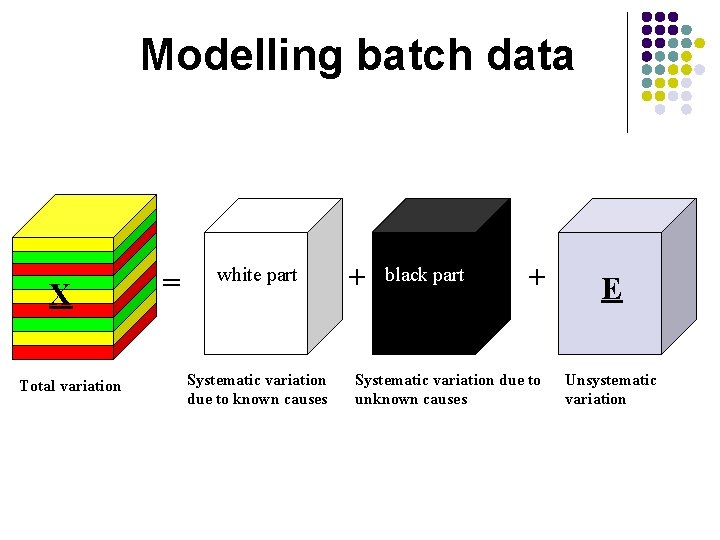 Modelling batch data

X = white part + black part + E

Total variation

Systematic variation due to known causes

Systematic variation due to unknown causes

Unsystematic variation